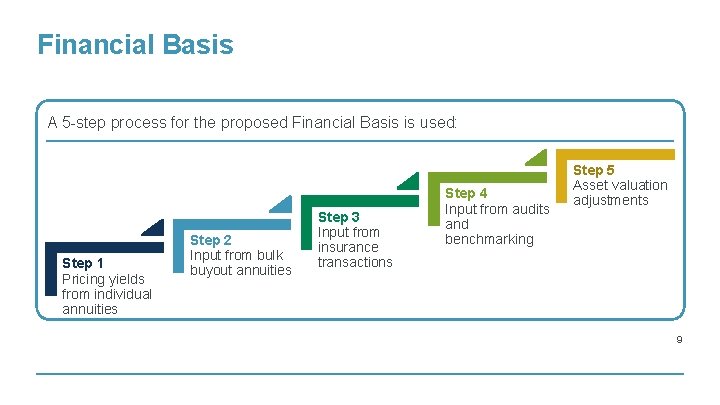 Financial Basis

A 5-step process for the proposed Financial Basis is used:

Step 1
Pricing yields from individual annuities

Step 2
Input from bulk buyout annuities

Step 3
Input from insurance transactions

Step 4
Input from audits and benchmarking

Step 5
Asset valuation adjustments

9